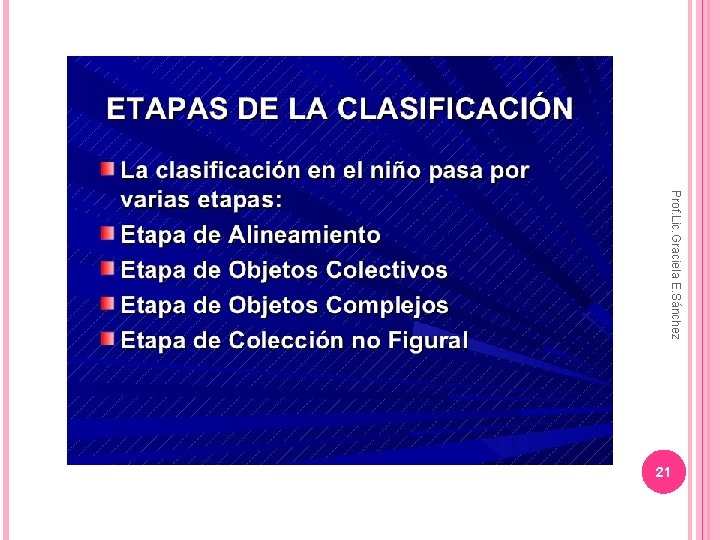 ETAPAS DE LA CLASIFICACIÓN

La clasificación en el niño pasa por varias etapas:

Etapa de Alineamiento

Etapa de Objetos Colectivos

Etapa de Objetos Complejos

Etapa de Colección no Figural

Prof.Lic. Graciela E.Sánchez

21